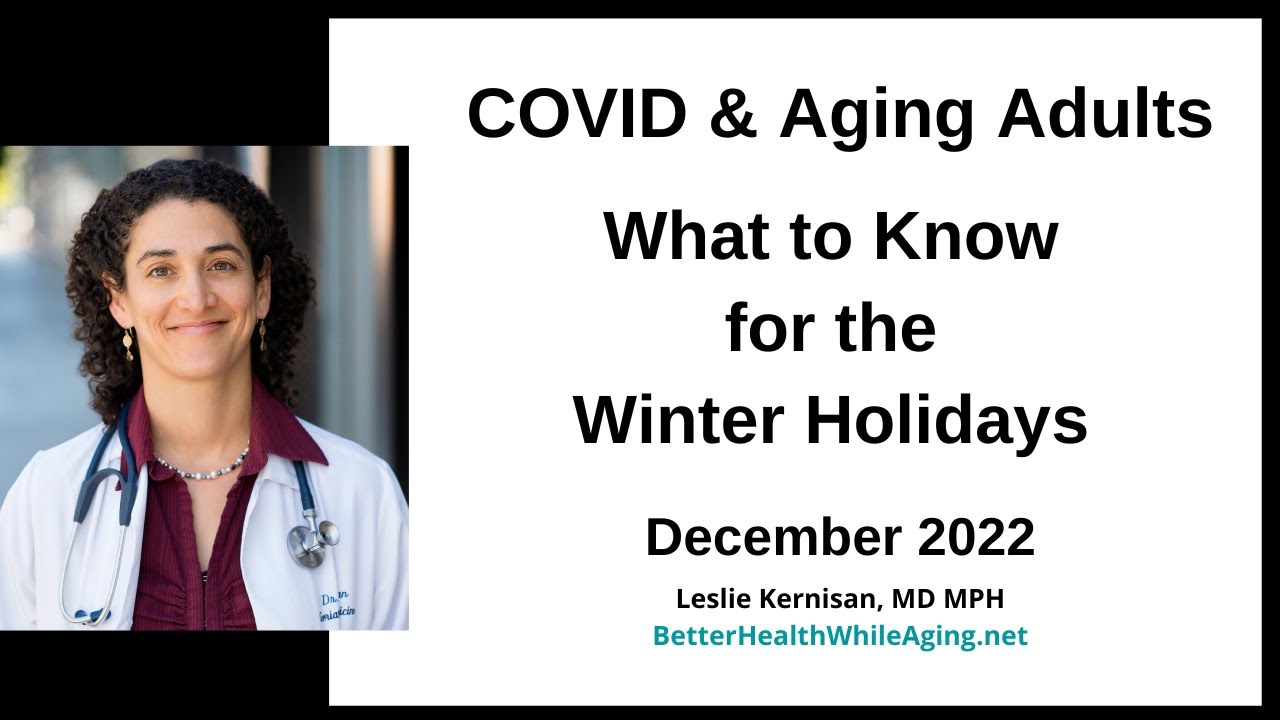 COVID & Aging Adults

What to Know for the Winter Holidays

December 2022

Leslie Kernisan, MD MPH
BetterHealthWhileAging.net